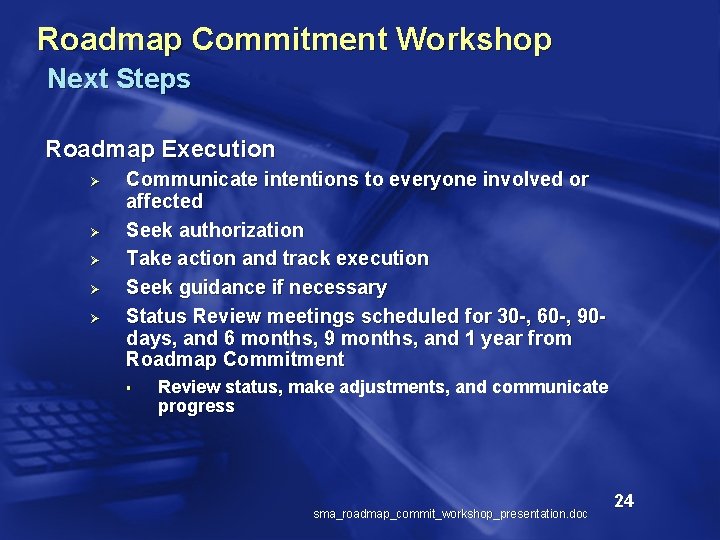 Roadmap Commitment Workshop
Next Steps

Roadmap Execution
➢ Communicate intentions to everyone involved or affected
➢ Seek authorization
➢ Take action and track execution
➢ Seek guidance if necessary
➢ Status Review meetings scheduled for 30-, 60-, 90-days, and 6 months, 9 months, and 1 year from Roadmap Commitment
▪ Review status, make adjustments, and communicate progress

24
sma_roadmap_commit_workshop_presentation.doc